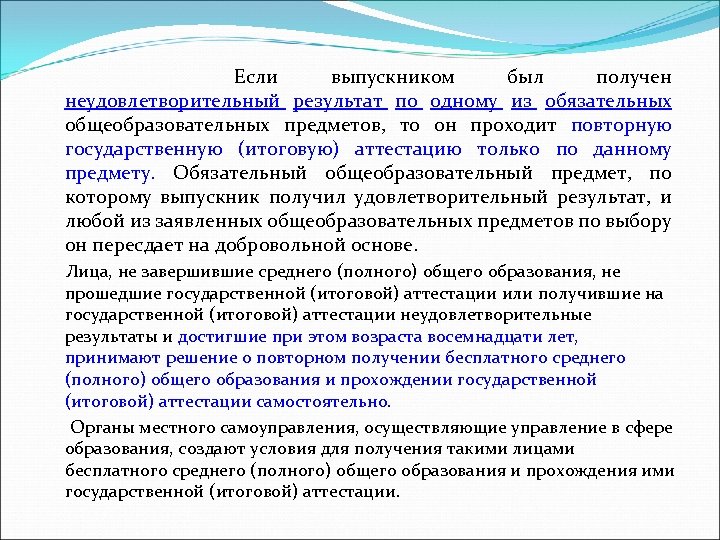 Если выпускником был получен неудовлетворительный результат по одному из обязательных общеобразовательных предметов, то он проходит повторную государственную (итоговую) аттестацию только по данному предмету. Обязательный общеобразовательный предмет, по которому выпускник получил удовлетворительный результат, и любой из заявленных общеобразовательных предметов по выбору он пересдает на добровольной основе.

Лица, не завершившие среднего (полного) общего образования, не прошедшие государственной (итоговой) аттестации или получившие на государственной (итоговой) аттестации неудовлетворительные результаты и достигшие при этом возраста восемнадцати лет, принимают решение о повторном получении бесплатного среднего (полного) общего образования и прохождении государственной (итоговой) аттестации самостоятельно.

Органы местного самоуправления, осуществляющие управление в сфере образования, создают условия для получения такими лицами бесплатного среднего (полного) общего образования и прохождения ими государственной (итоговой) аттестации.